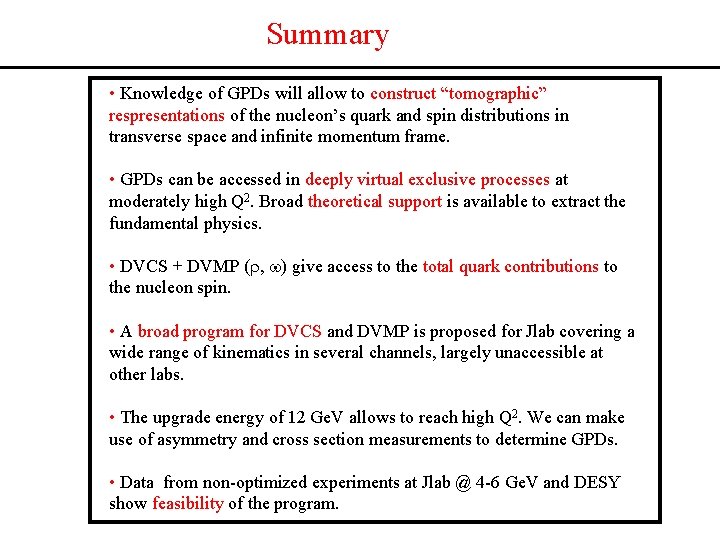 Summary

• Knowledge of GPDs will allow to construct “tomographic” respresentations of the nucleon’s quark and spin distributions in transverse space and infinite momentum frame.

• GPDs can be accessed in deeply virtual exclusive processes at moderately high $Q^2$. Broad theoretical support is available to extract the fundamental physics.

• DVCS + DVMP ($\rho$, $\omega$) give access to the total quark contributions to the nucleon spin.

• A broad program for DVCS and DVMP is proposed for Jlab covering a wide range of kinematics in several channels, largely unaccessible at other labs.

• The upgrade energy of 12 GeV allows to reach high $Q^2$. We can make use of asymmetry and cross section measurements to determine GPDs.

• Data from non-optimized experiments at Jlab @ 4-6 GeV and DESY show feasibility of the program.